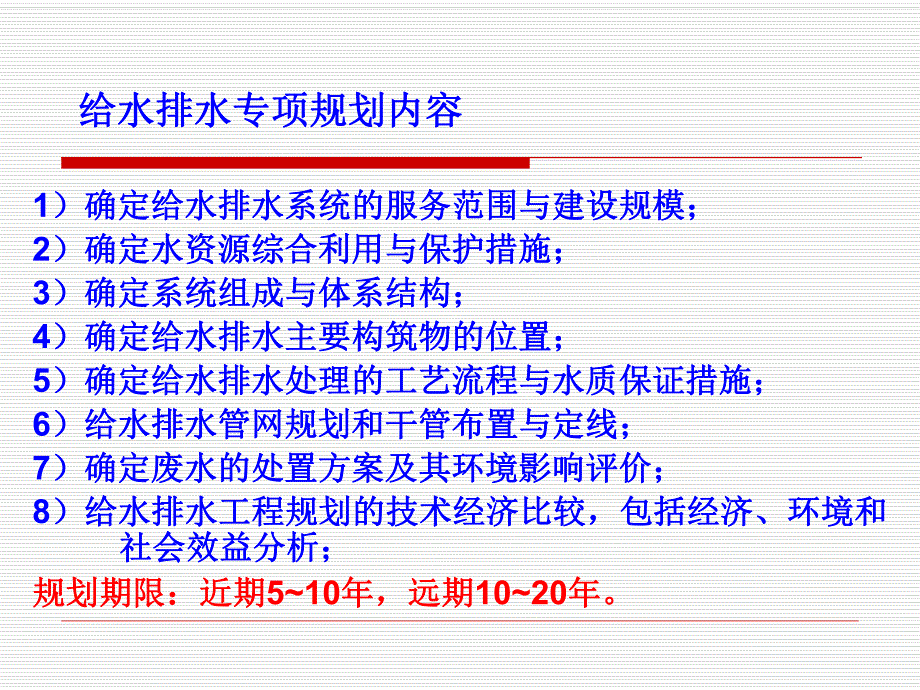 给水排水专项规划内容

1）确定给水排水系统的服务范围与建设规模；
2）确定水资源综合利用与保护措施；
3）确定系统组成与体系结构；
4）确定给水排水主要构筑物的位置；
5）确定给水排水处理的工艺流程与水质保证措施；
6）给水排水管网规划和干管布置与定线；
7）确定废水的处置方案及其环境影响评价；
8）给水排水工程规划的技术经济比较，包括经济、环境和社会效益分析；
规划期限：近期5~10年，远期10~20年。